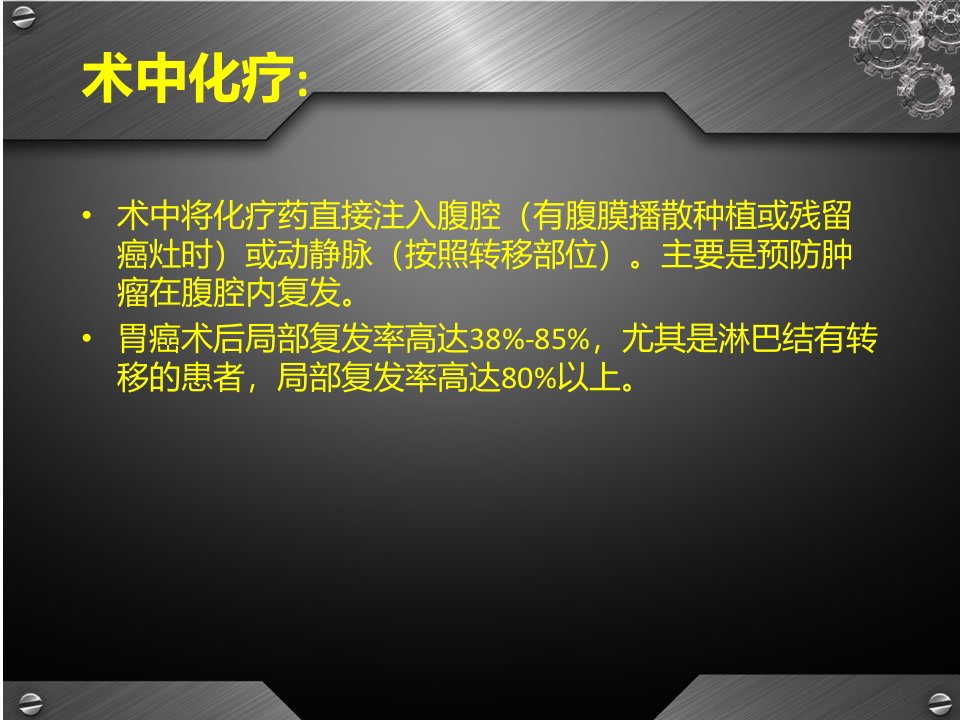 术中化疗:

• 术中将化疗药直接注入腹腔（有腹膜播散种植或残留癌灶时）或动静脉（按照转移部位）。主要是预防肿瘤在腹腔内复发。

• 胃癌术后局部复发率高达38%-85%，尤其是淋巴结有转移的患者，局部复发率高达80%以上。